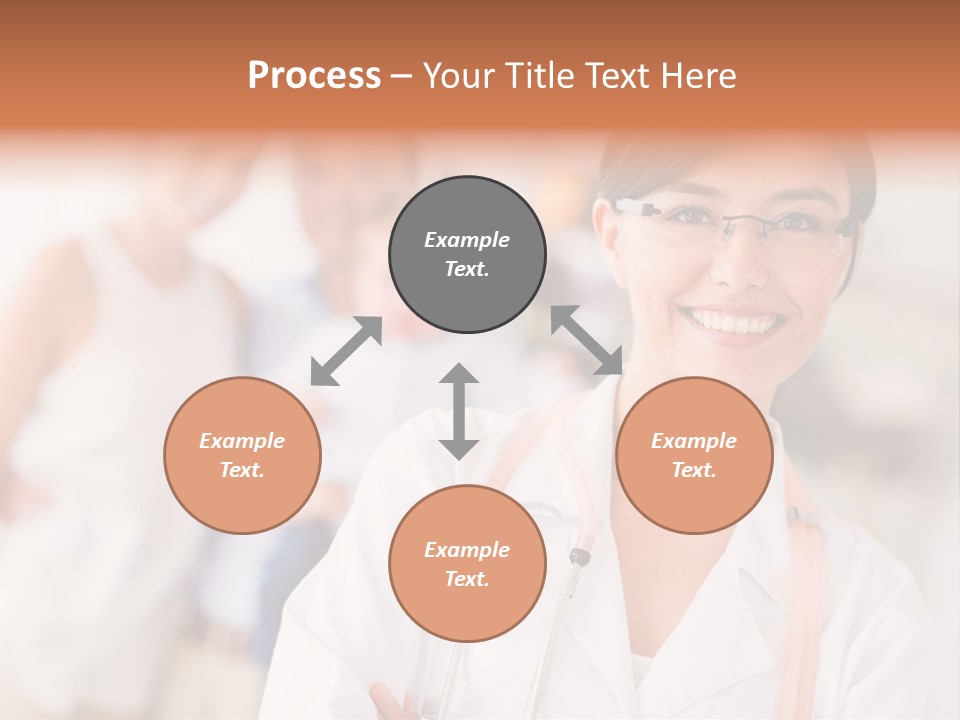 Process – Your Title Text Here

Example Text.

Example Text.

Example Text.

Example Text.